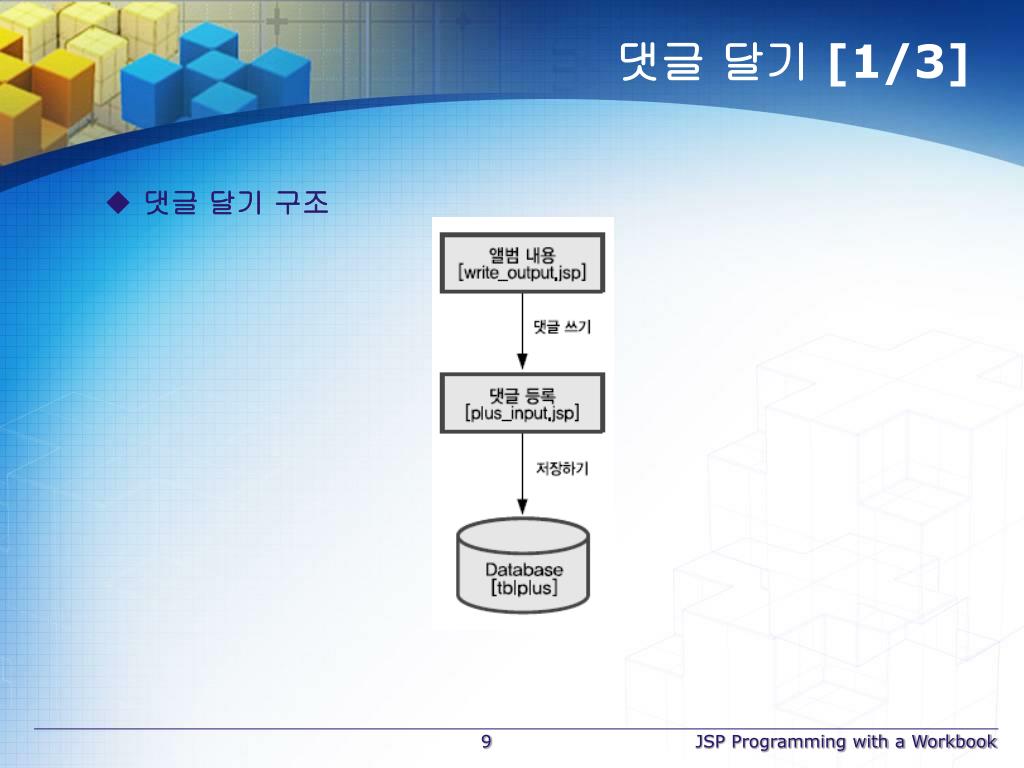 댓글 달기 [1/3]

◆ 댓글 달기 구조

앨범 내용
[write_output.jsp]

댓글 쓰기

댓글 등록
[plus_input.jsp]

저장하기

Database
[tblplus]

9

JSP Programming with a Workbook